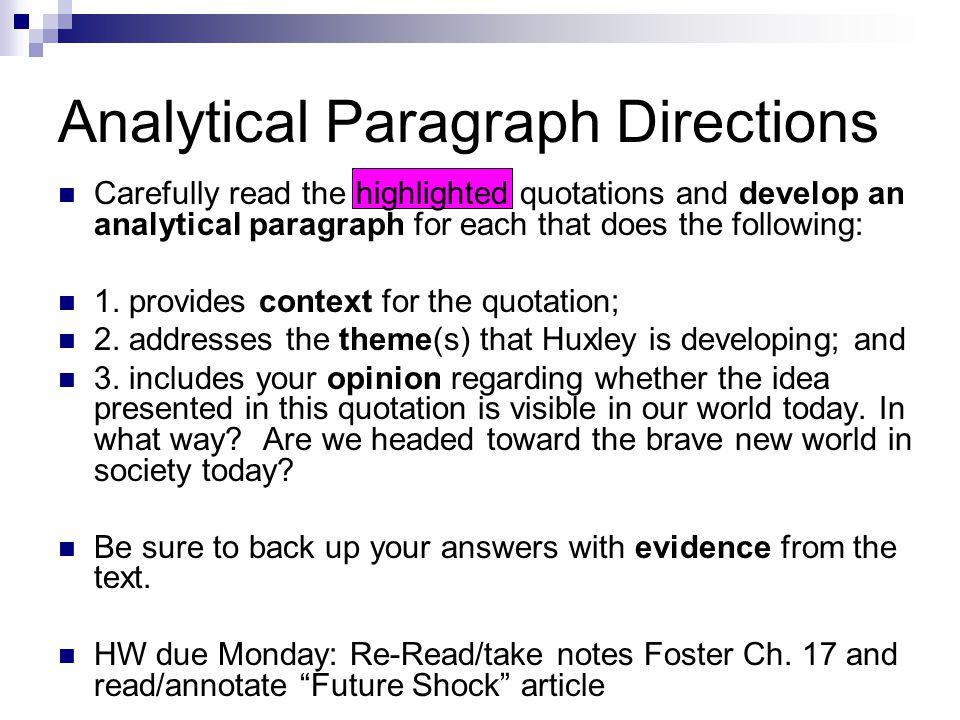 Analytical Paragraph Directions

Carefully read the highlighted quotations and develop an analytical paragraph for each that does the following:

1. provides context for the quotation;

2. addresses the theme(s) that Huxley is developing; and

3. includes your opinion regarding whether the idea presented in this quotation is visible in our world today. In what way? Are we headed toward the brave new world in society today?

Be sure to back up your answers with evidence from the text.

HW due Monday: Re-Read/take notes Foster Ch. 17 and read/annotate “Future Shock” article